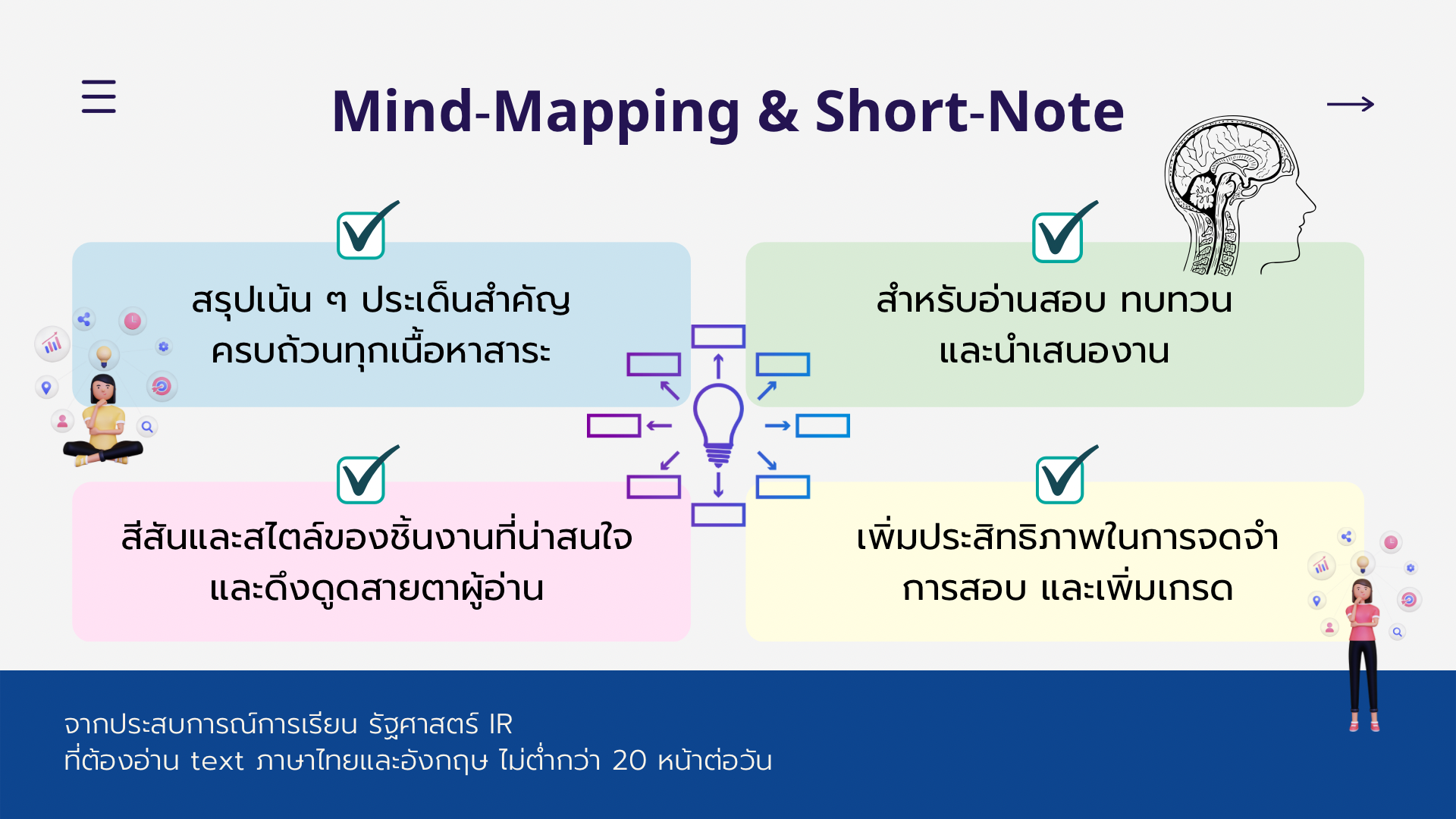 Mind-Mapping & Short-Note

สรุปเน้น ๆ ประเด็นสำคัญ ครบถ้วนทุกเนื้อหาสาระ

สำหรับอ่านสอบ ทบทวน และนำเสนองาน

สีสันและสไตล์ของชิ้นงานที่น่าสนใจ และดึงดูดสายตาผู้อ่าน

เพิ่มประสิทธิภาพในการจดจำ การสอบ และเพิ่มเกรด

จากประสบการณ์การเรียน รัฐศาสตร์ IR
ที่ต้องอ่าน text ภาษาไทยและอังกฤษ ไม่ต่ำกว่า 20 หน้าต่อวัน